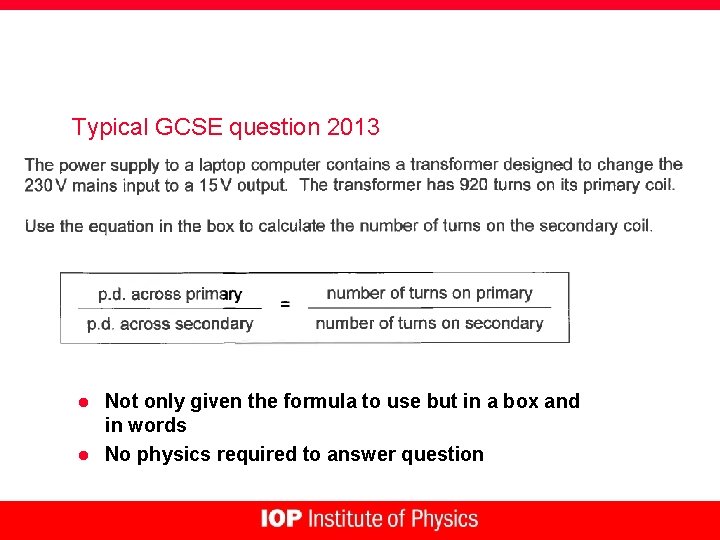 Typical GCSE question 2013

The power supply to a laptop computer contains a transformer designed to change the 230 V mains input to a 15 V output. The transformer has 920 turns on its primary coil.

Use the equation in the box to calculate the number of turns on the secondary coil.

$\frac{\text{p.d. across primary}}{\text{p.d. across secondary}} = \frac{\text{number of turns on primary}}{\text{number of turns on secondary}}$

- Not only given the formula to use but in a box and in words
- No physics required to answer question

IOP Institute of Physics